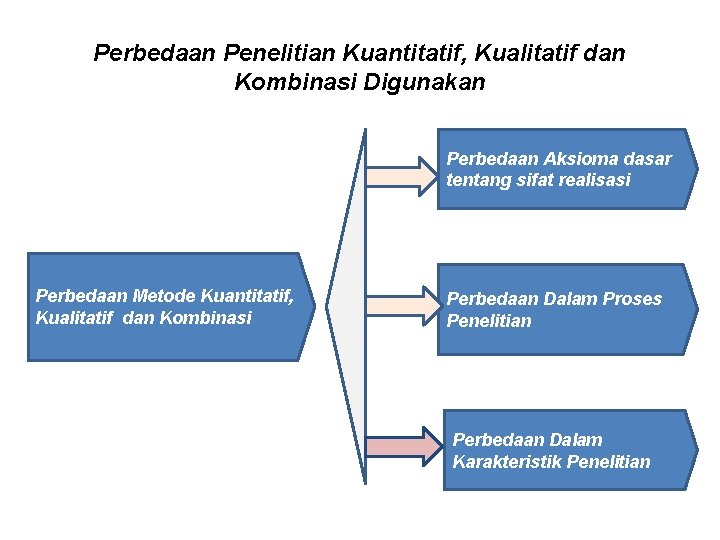 Perbedaan Penelitian Kuantitatif, Kualitatif dan Kombinasi Digunakan

Perbedaan Metode Kuantitatif, Kualitatif dan Kombinasi

Perbedaan Aksioma dasar tentang sifat realisasi

Perbedaan Dalam Proses Penelitian

Perbedaan Dalam Karakteristik Penelitian